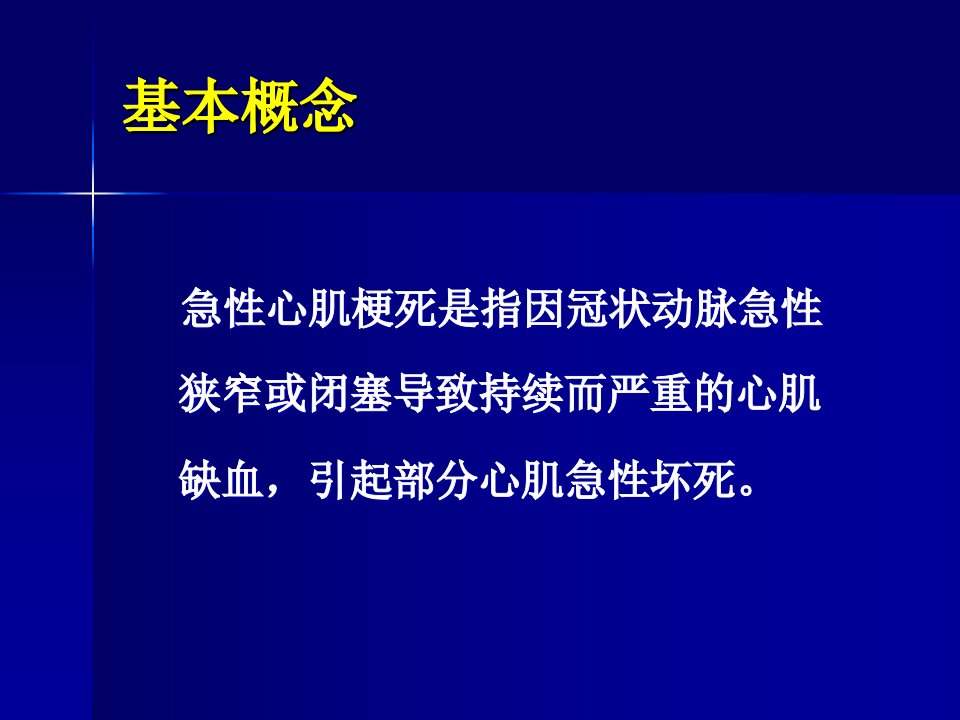 基本概念

急性心肌梗死是指因冠状动脉急性狭窄或闭塞导致持续而严重的心肌缺血，引起部分心肌急性坏死。